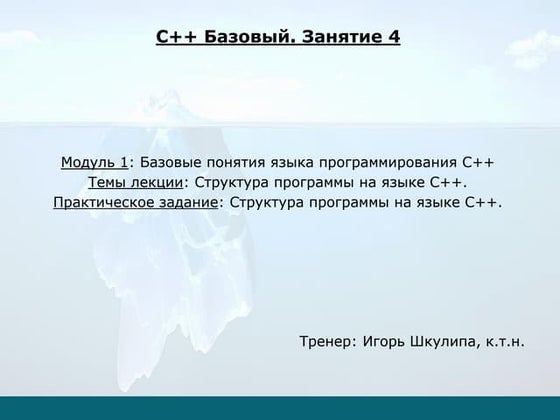 C++ Базовый. Занятие 4

Модуль 1: Базовые понятия языка программирования C++
Темы лекции: Структура программы на языке C++.
Практическое задание: Структура программы на языке C++.

Тренер: Игорь Шкулипа, к.т.н.